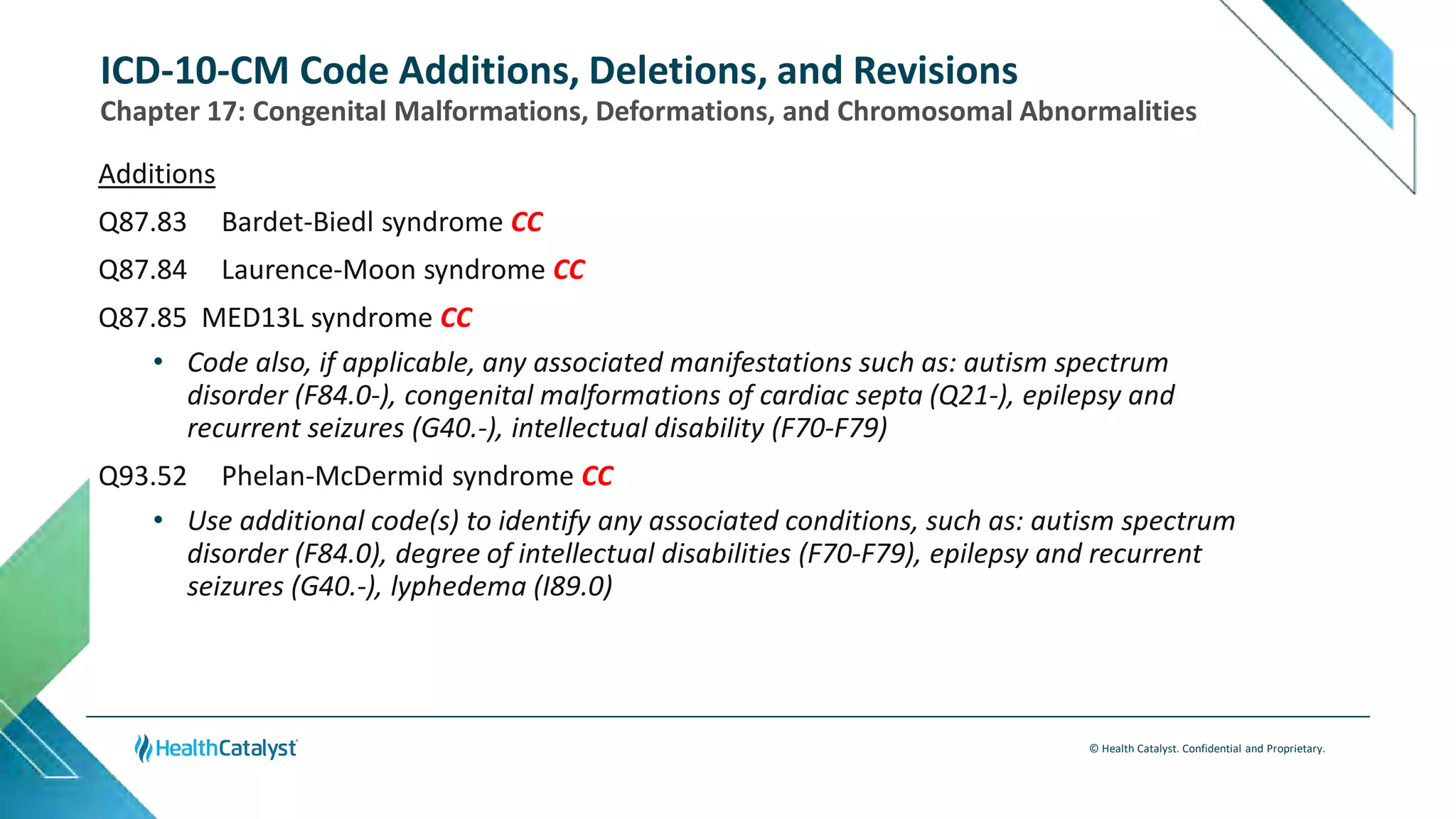 ICD-10-CM Code Additions, Deletions, and Revisions
Chapter 17: Congenital Malformations, Deformations, and Chromosomal Abnormalities

Additions

Q87.83 Bardet-Biedl syndrome CC

Q87.84 Laurence-Moon syndrome CC

Q87.85 MED13L syndrome CC

• Code also, if applicable, any associated manifestations such as: autism spectrum disorder (F84.0-), congenital malformations of cardiac septa (Q21-), epilepsy and recurrent seizures (G40.-), intellectual disability (F70-F79)

Q93.52 Phelan-McDermid syndrome CC

• Use additional code(s) to identify any associated conditions, such as: autism spectrum disorder (F84.0), degree of intellectual disabilities (F70-F79), epilepsy and recurrent seizures (G40.-), lyphedema (I89.0)

HealthCatalyst

© Health Catalyst. Confidential and Proprietary.